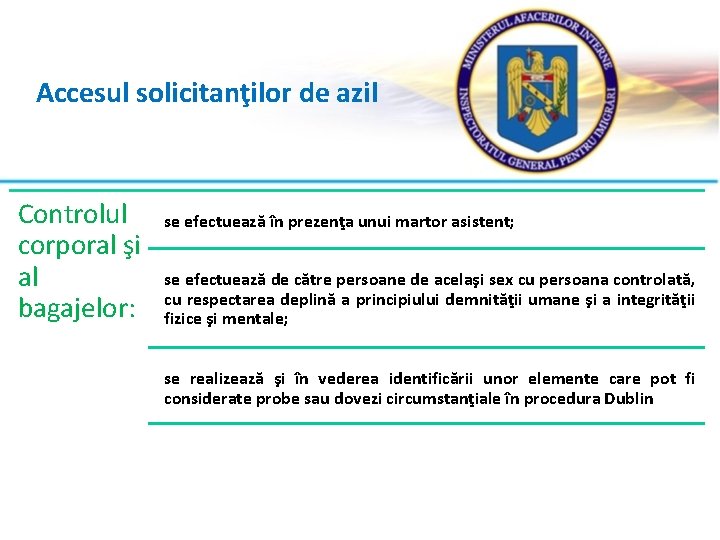 Accesul solicitanţilor de azil

MINISTERUL AFACERILOR INTERNE
INSPECTORATUL GENERAL PENTRU IMIGRĂRI

Controlul corporal şi al bagajelor:

se efectuează în prezenţa unui martor asistent;

se efectuează de către persoane de acelaşi sex cu persoana controlată, cu respectarea deplină a principiului demnităţii umane şi a integrităţii fizice şi mentale;

se realizează şi în vederea identificării unor elemente care pot fi considerate probe sau dovezi circumstanţiale în procedura Dublin